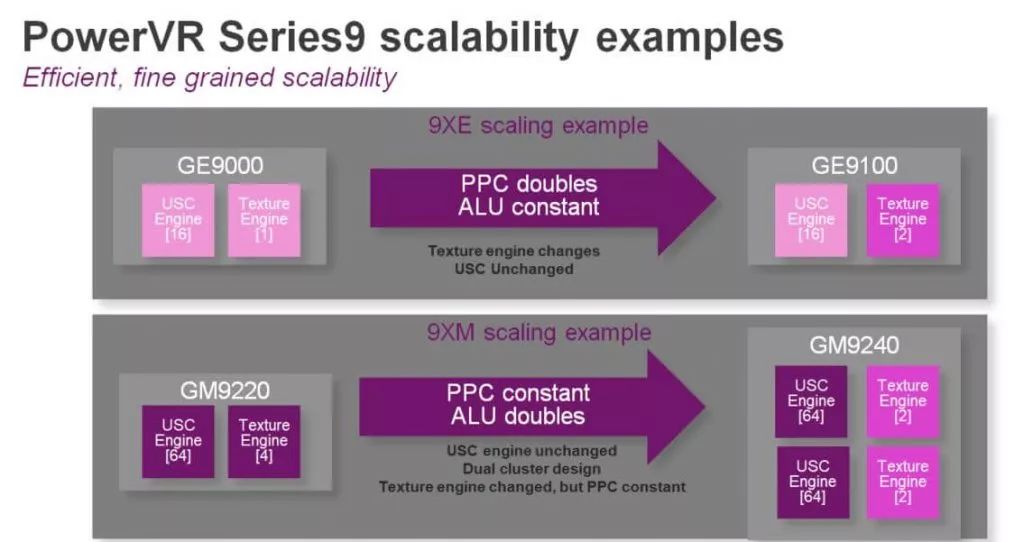 PowerVR Series9 scalability examples
Efficient, fine grained scalability

9XE scaling example

GE9000
USC Engine [16]
Texture Engine [1]

PPC doubles
ALU constant

Texture engine changes
USC Unchanged

GE9100
USC Engine [16]
Texture Engine [2]

9XM scaling example

GM9220
USC Engine [64]
Texture Engine [4]

PPC constant
ALU doubles

USC engine unchanged
Dual cluster design
Texture engine changed, but PPC constant

GM9240
USC Engine [64]
Texture Engine [2]
USC Engine [64]
Texture Engine [2]